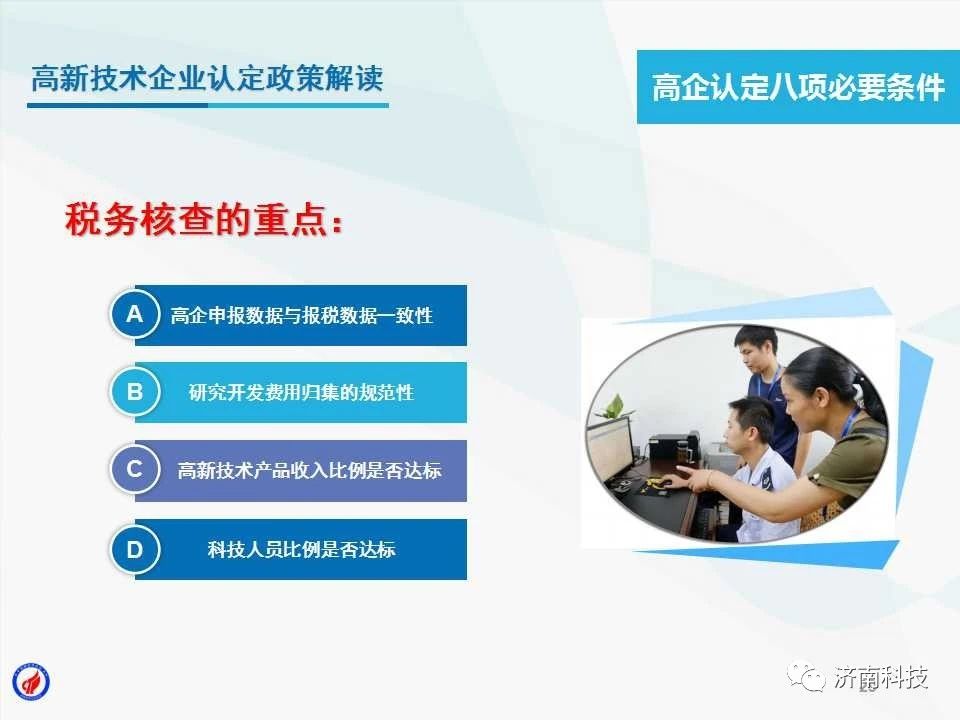 高新技术企业认定政策解读

高企认定八项必要条件

税务核查的重点：

A 高企申报数据与报税数据一致性

B 研究开发费用归集的规范性

C 高新技术产品收入比例是否达标

D 科技人员比例是否达标

济南科技